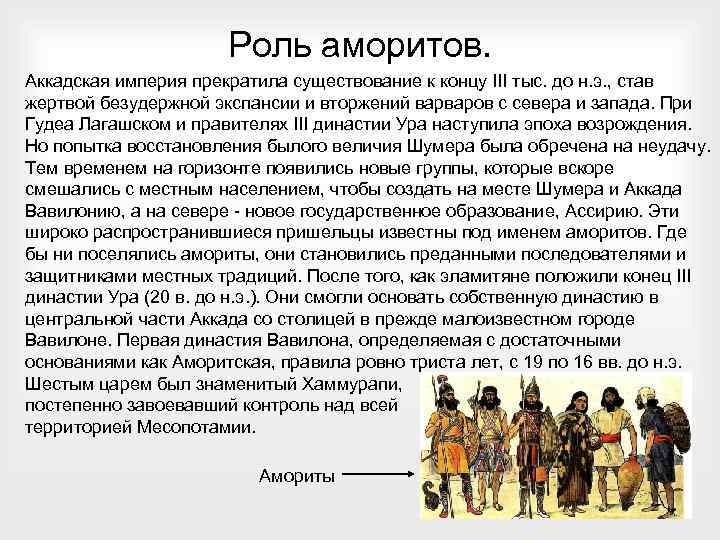 Роль аморитов.

Аккадская империя прекратила существование к концу III тыс. до н.э., став жертвой безудержной экспансии и вторжений варваров с севера и запада. При Гудеа Лагашском и правителях III династии Ура наступила эпоха возрождения. Но попытка восстановления былого величия Шумера была обречена на неудачу. Тем временем на горизонте появились новые группы, которые вскоре смешались с местным населением, чтобы создать на месте Шумера и Аккада Вавилонию, а на севере - новое государственное образование, Ассирию. Эти широко распространившиеся пришельцы известны под именем аморитов. Где бы ни поселялись амориты, они становились преданными последователями и защитниками местных традиций. После того, как эламитяне положили конец III династии Ура (20 в. до н.э.). Они смогли основать собственную династию в центральной части Аккада со столицей в прежде малоизвестном городе Вавилоне. Первая династия Вавилона, определяемая с достаточными основаниями как Аморитская, правила ровно триста лет, с 19 по 16 вв. до н.э. Шестым царем был знаменитый Хаммурапи, постепенно завоевавший контроль над всей территорией Месопотамии.

Амориты